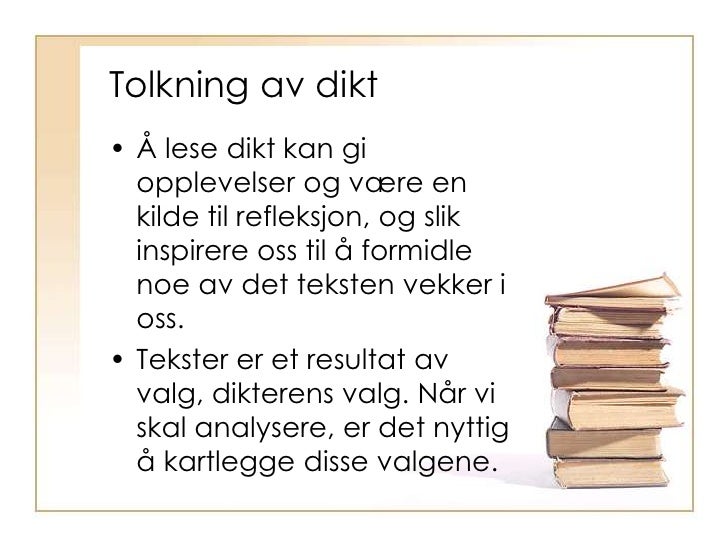 Tolkning av dikt

• Å lese dikt kan gi opplevelser og være en kilde til refleksjon, og slik inspirere oss til å formidle noe av det teksten vekker i oss.

• Tekster er et resultat av valg, dikterens valg. Når vi skal analysere, er det nyttig å kartlegge disse valgene.